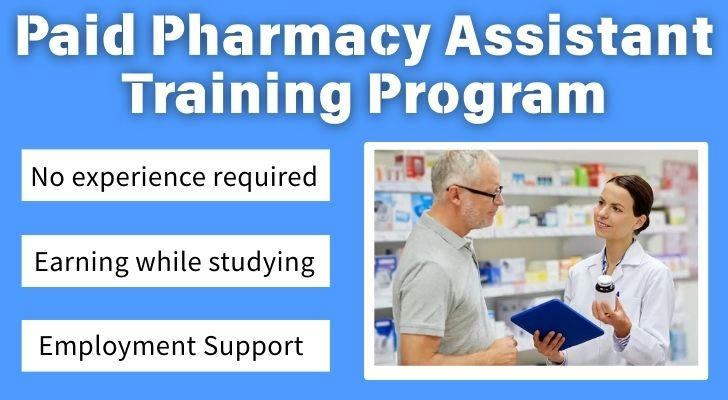 Paid Pharmacy Assistant Training Program

No experience required

Earning while studying

Employment Support